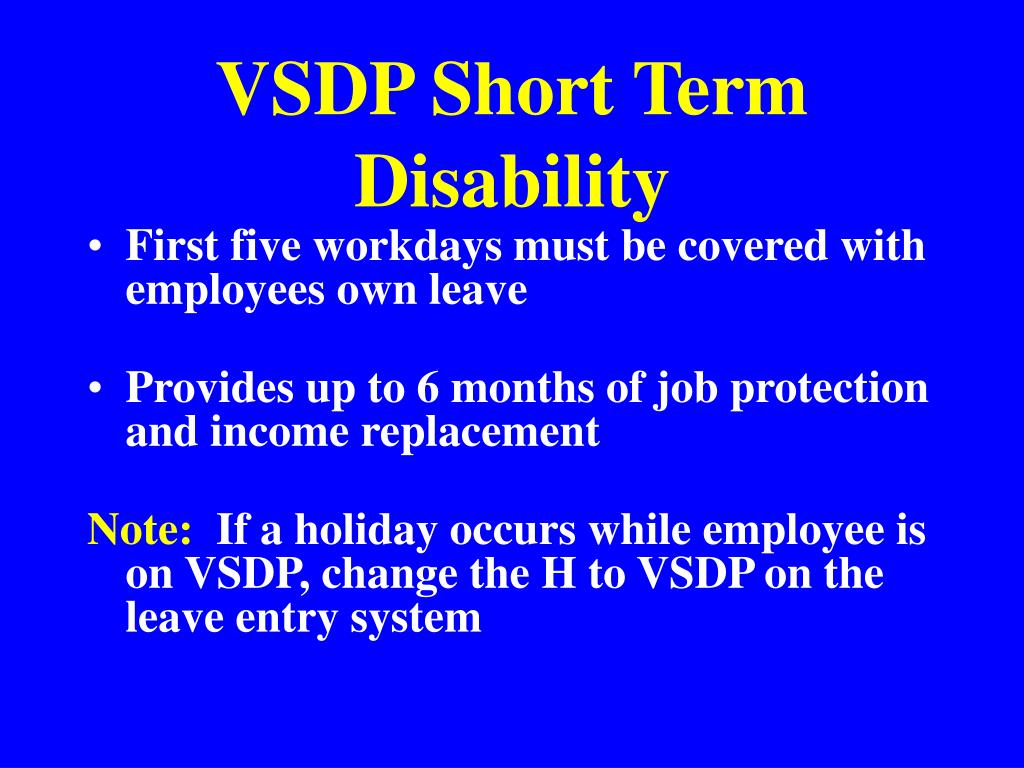 VSDP Short Term Disability

• First five workdays must be covered with employees own leave

• Provides up to 6 months of job protection and income replacement

Note: If a holiday occurs while employee is on VSDP, change the H to VSDP on the leave entry system